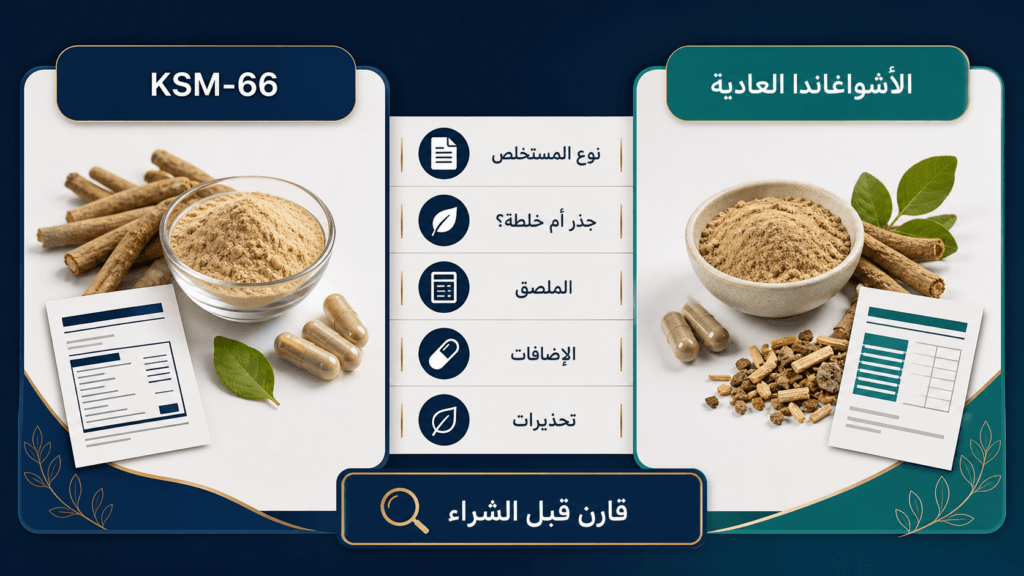 الأشواغاندا العادية

KSM-66

نوع المستخلص

جذر أم خلطة؟

الملصق

الإضافات

تحذيرات

قارن قبل الشراء